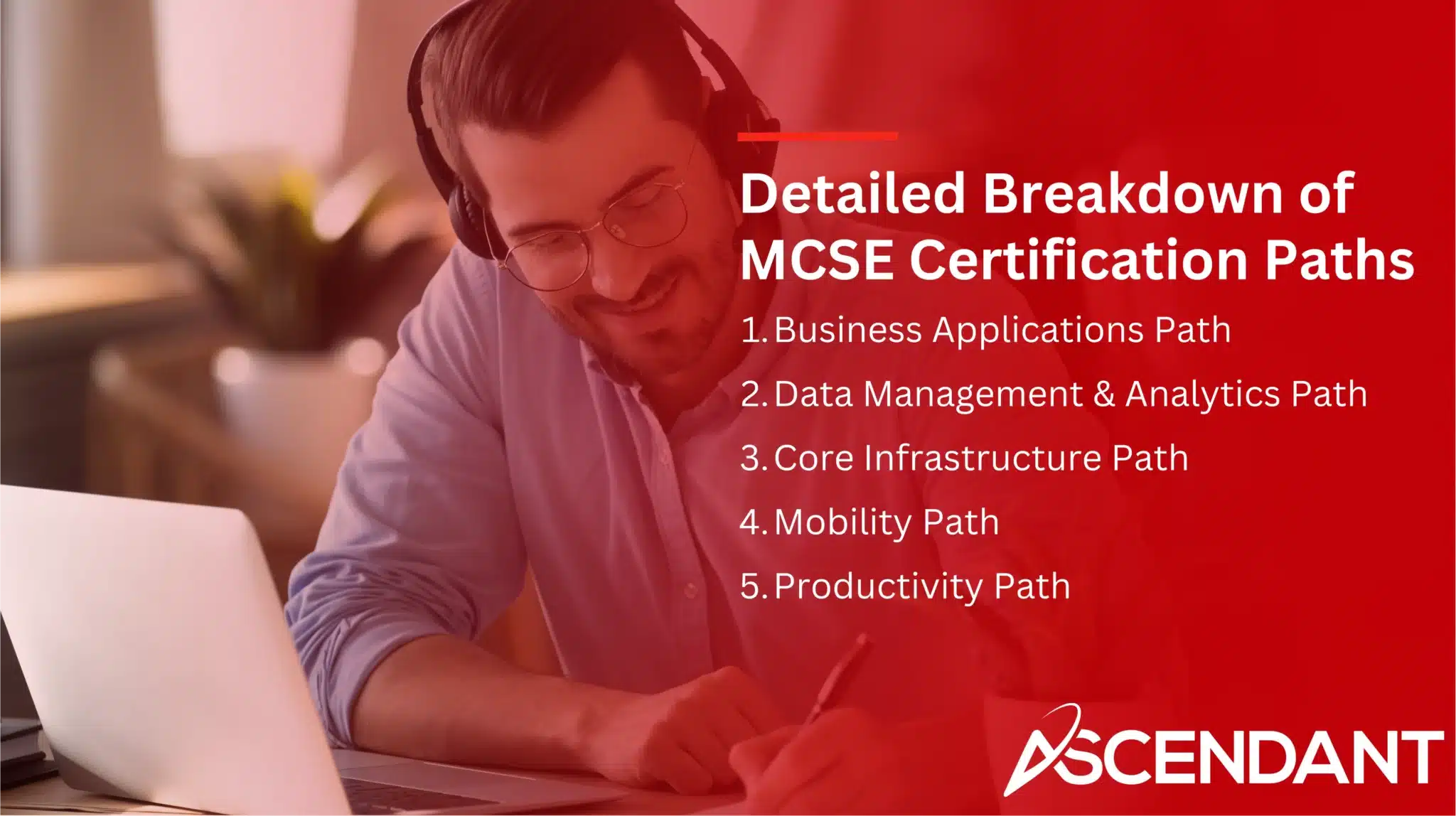 Detailed Breakdown of MCSE Certification Paths

1. Business Applications Path
2. Data Management & Analytics Path
3. Core Infrastructure Path
4. Mobility Path
5. Productivity Path

ASCENDANT